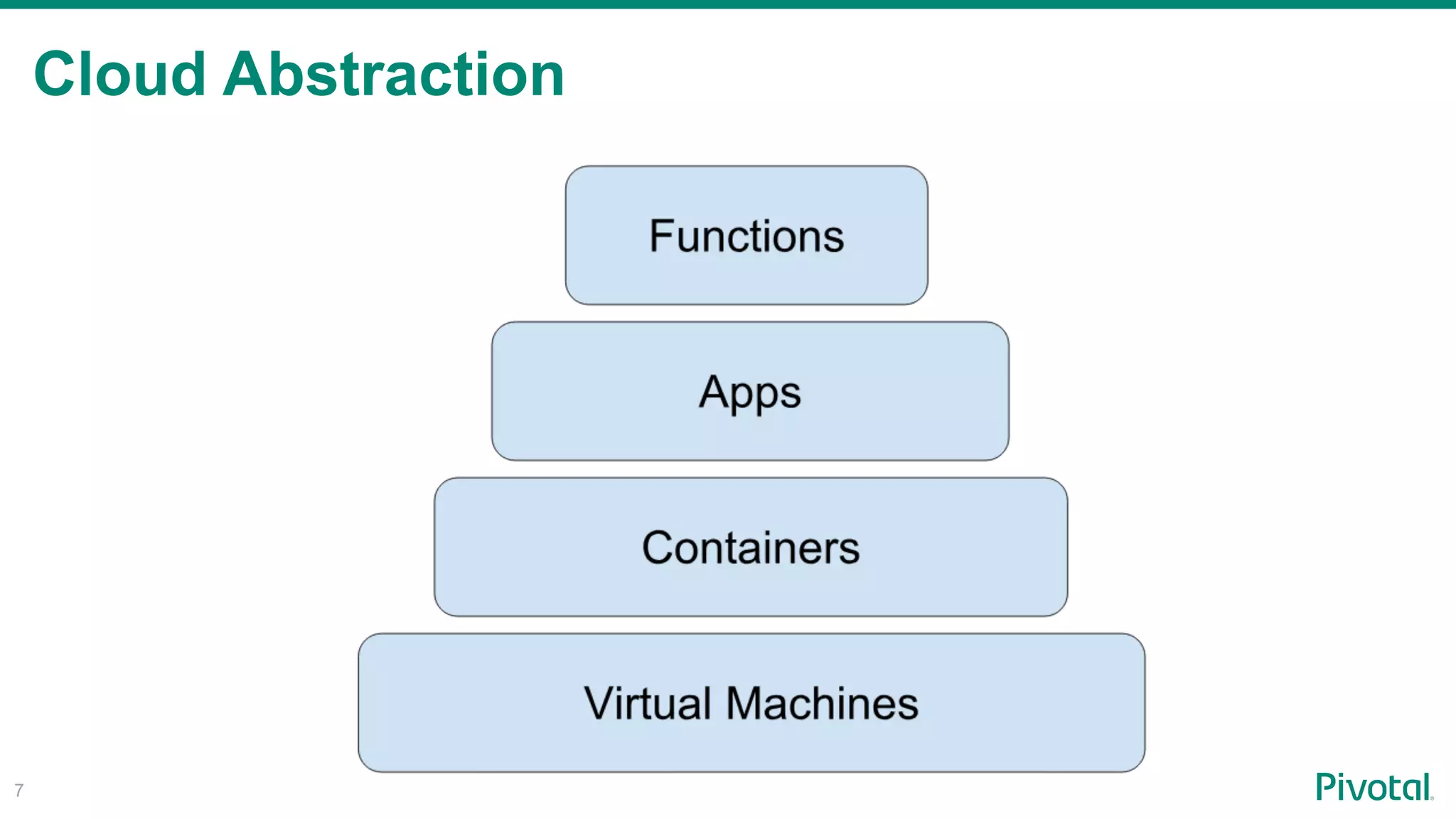 Cloud Abstraction

Functions

Apps

Containers

Virtual Machines

7

Pivotal